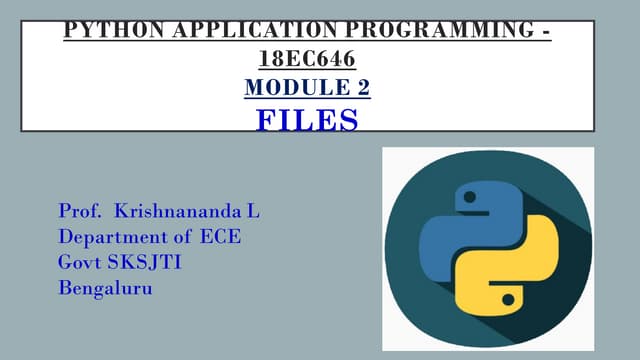 PYTHON APPLICATION PROGRAMMING - 18EC646
MODULE 2
FILES

Prof. Krishnananda L
Department of ECE
Govt SKSJTI
Bengaluru